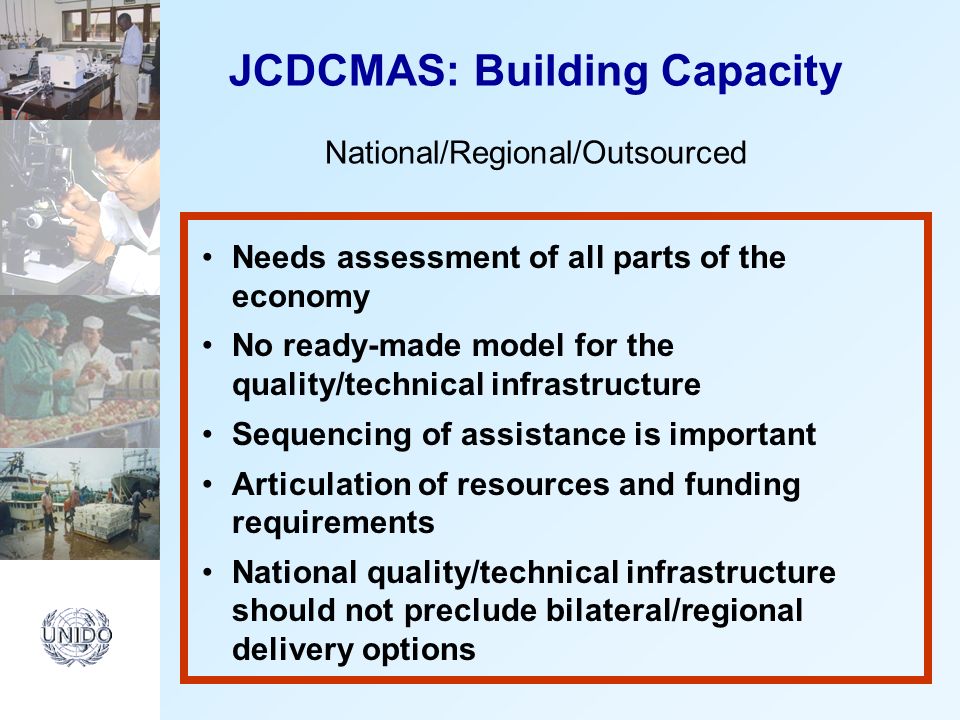 JCDCMAS: Building Capacity

National/Regional/Outsourced

• Needs assessment of all parts of the economy
• No ready-made model for the quality/technical infrastructure
• Sequencing of assistance is important
• Articulation of resources and funding requirements
• National quality/technical infrastructure should not preclude bilateral/regional delivery options

UNIDO